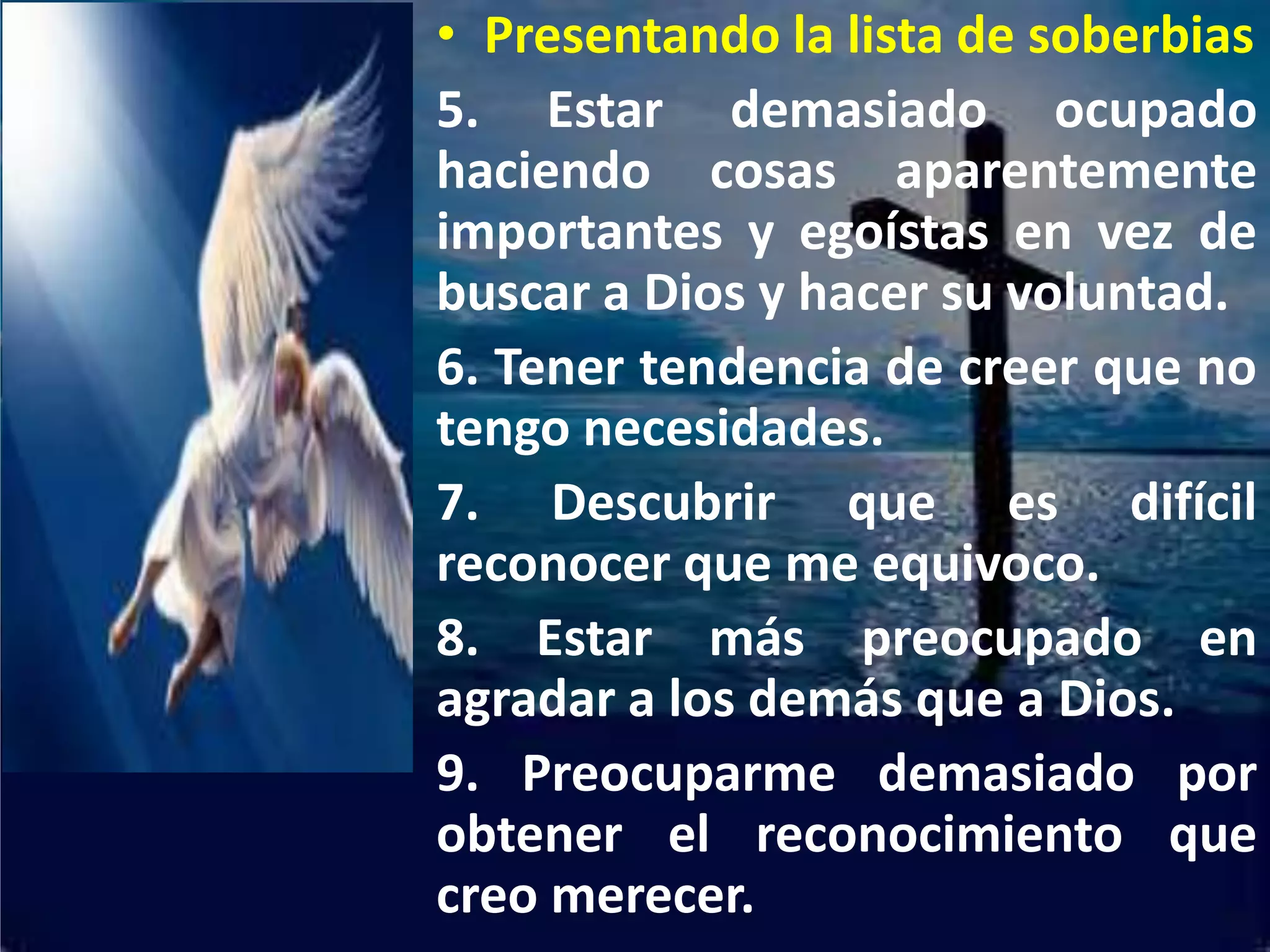 • Presentando la lista de soberbias

5. Estar demasiado ocupado haciendo cosas aparentemente importantes y egoístas en vez de buscar a Dios y hacer su voluntad.

6. Tener tendencia de creer que no tengo necesidades.

7. Descubrir que es difícil reconocer que me equivoco.

8. Estar más preocupado en agradar a los demás que a Dios.

9. Preocuparme demasiado por obtener el reconocimiento que creo merecer.